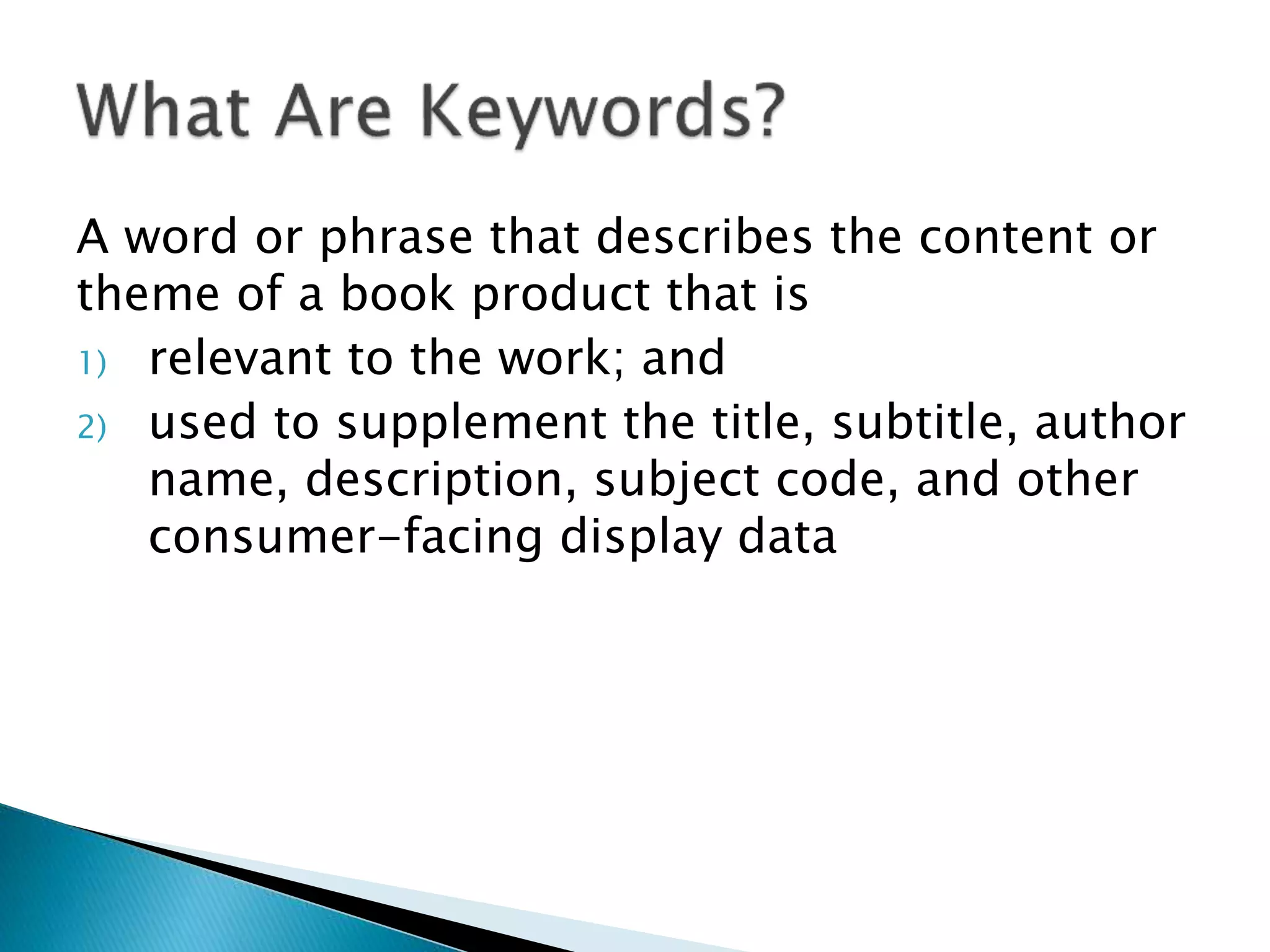 What Are Keywords?

A word or phrase that describes the content or theme of a book product that is

1) relevant to the work; and
2) used to supplement the title, subtitle, author name, description, subject code, and other consumer-facing display data